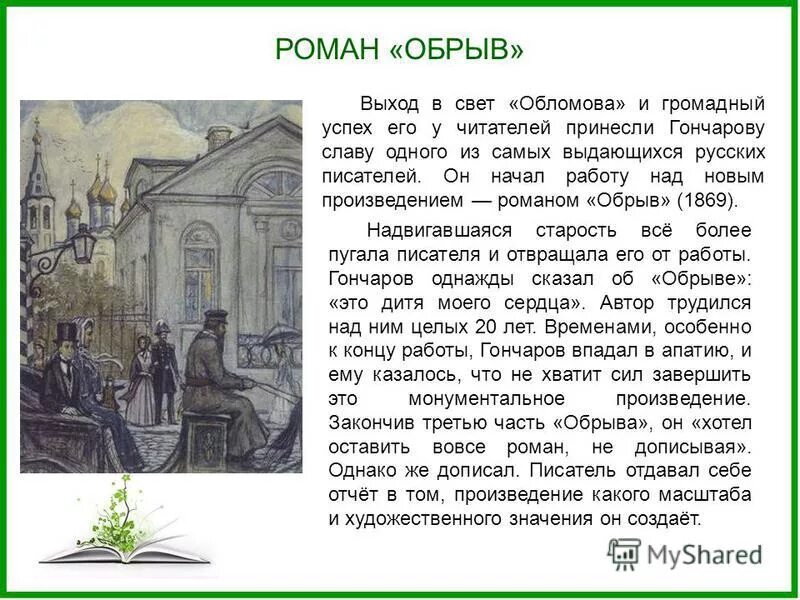 РОМАН «ОБРЫВ»

Выход в свет «Обломова» и громадный успех его у читателей принесли Гончарову славу одного из самых выдающихся русских писателей. Он начал работу над новым произведением — романом «Обрыв» (1869).

Надвигавшаяся старость всё более пугала писателя и отвращала его от работы. Гончаров однажды сказал об «Обрыве»: «это дитя моего сердца». Автор трудился над ним целых 20 лет. Временами, особенно к концу работы, Гончаров впадал в апатию, и ему казалось, что не хватит сил завершить это монументальное произведение. Закончив третью часть «Обрыва», он «хотел оставить вовсе роман, не дописывая». Однако же дописал. Писатель отдавал себе отчёт в том, произведение какого масштаба и художественного значения он создаёт.

MyShared